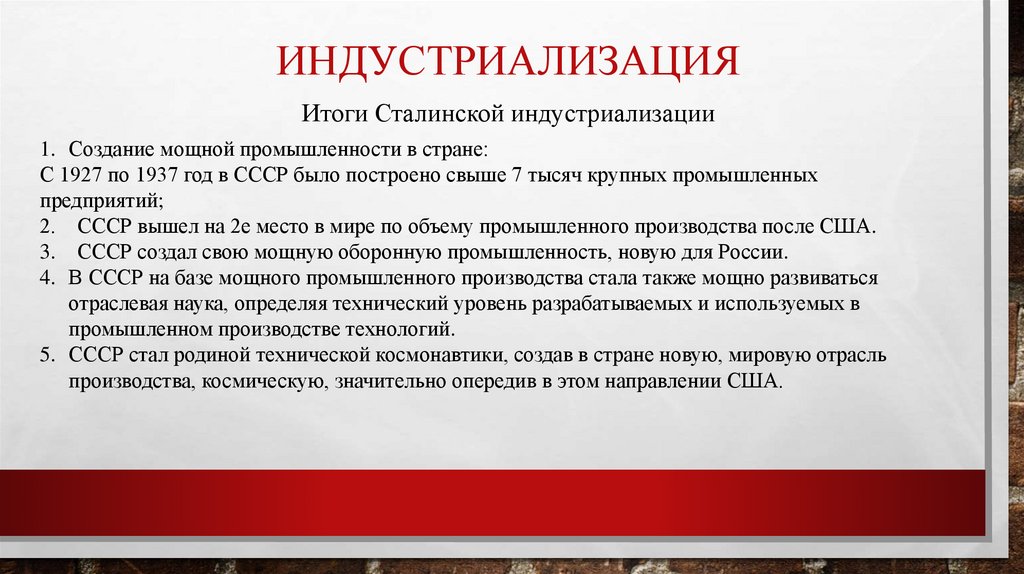 ИНДУСТРИАЛИЗАЦИЯ

Итоги Сталинской индустриализации

1. Создание мощной промышленности в стране:
С 1927 по 1937 год в СССР было построено свыше 7 тысяч крупных промышленных предприятий;
2. СССР вышел на 2е место в мире по объему промышленного производства после США.
3. СССР создал свою мощную оборонную промышленность, новую для России.
4. В СССР на базе мощного промышленного производства стала также мощно развиваться отраслевая наука, определяя технический уровень разрабатываемых и используемых в промышленном производстве технологий.
5. СССР стал родиной технической космонавтики, создав в стране новую, мировую отрасль производства, космическую, значительно опередив в этом направлении США.